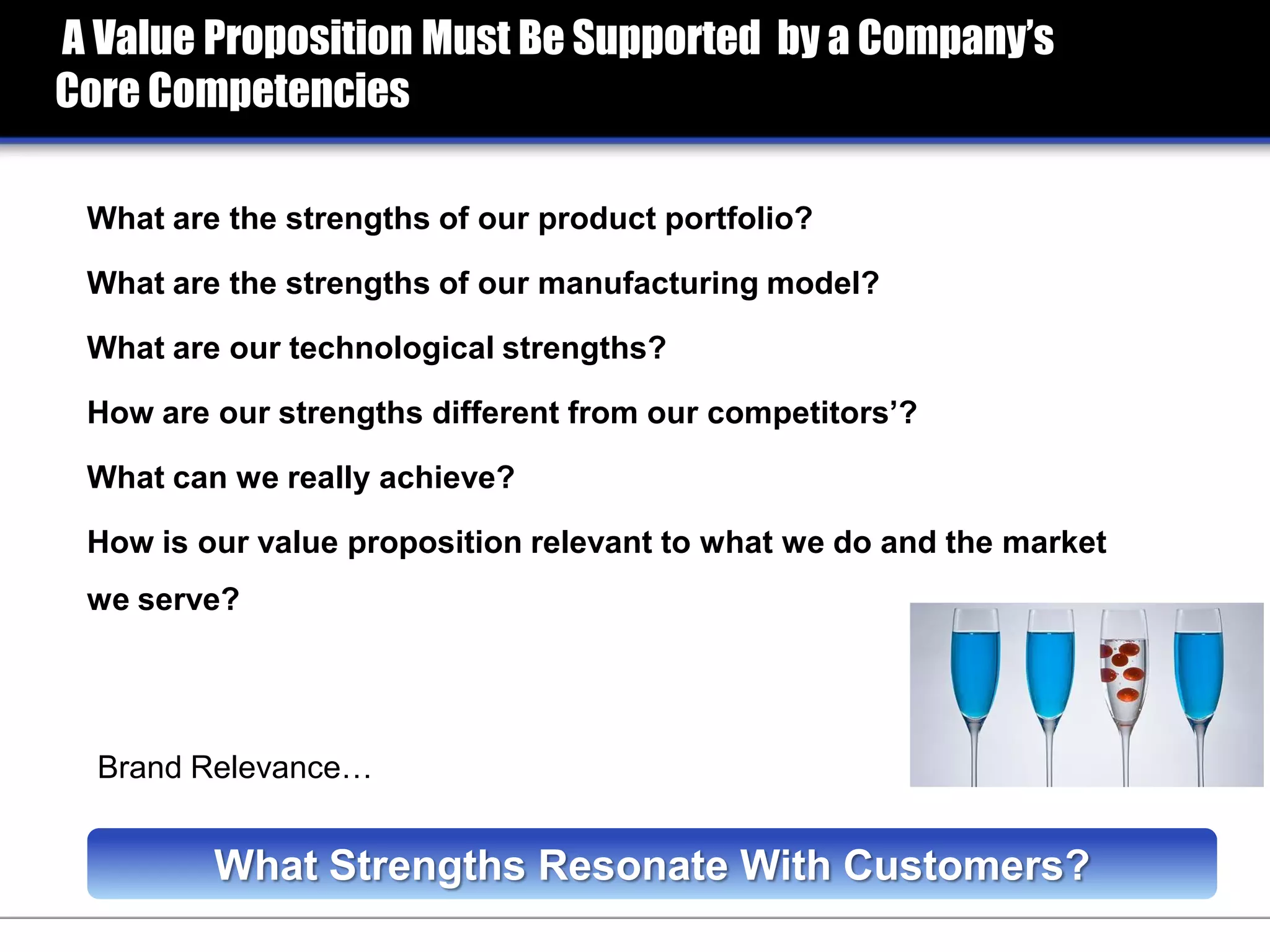 A Value Proposition Must Be Supported by a Company's Core Competencies

What are the strengths of our product portfolio?

What are the strengths of our manufacturing model?

What are our technological strengths?

How are our strengths different from our competitors'?

What can we really achieve?

How is our value proposition relevant to what we do and the market we serve?

Brand Relevance…

What Strengths Resonate With Customers?